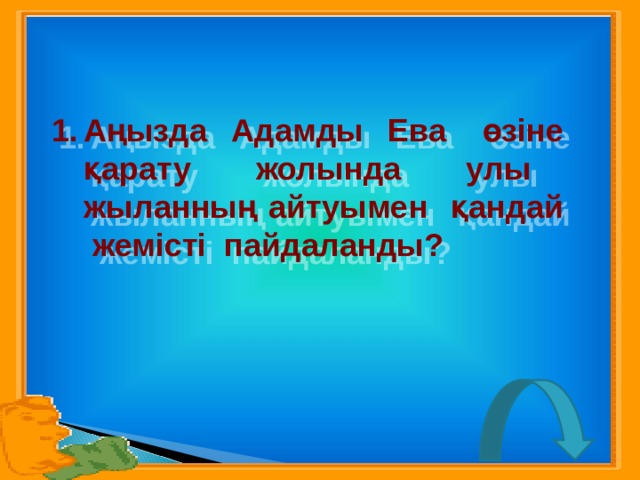 1. Аңызда Адамды Ева өзіне қарату жолында улы жыланның айтуымен қандай жемісті пайдаланды?